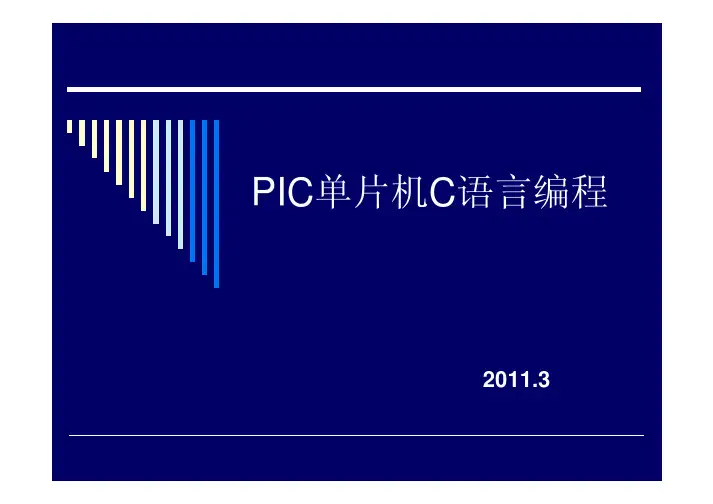 PIC单片机C语言编程

2011.3